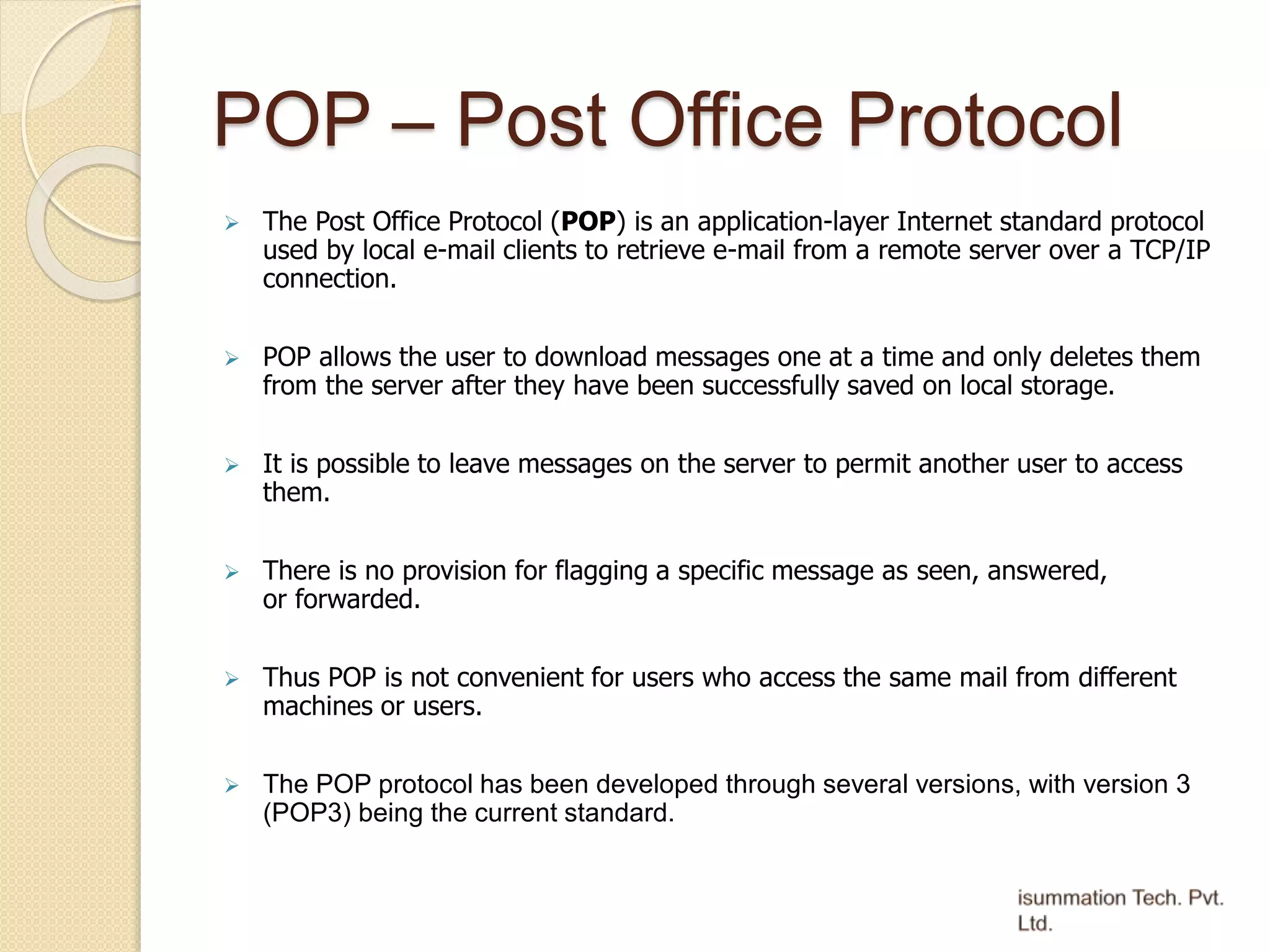 POP – Post Office Protocol

➢ The Post Office Protocol (POP) is an application-layer Internet standard protocol used by local e-mail clients to retrieve e-mail from a remote server over a TCP/IP connection.

➢ POP allows the user to download messages one at a time and only deletes them from the server after they have been successfully saved on local storage.

➢ It is possible to leave messages on the server to permit another user to access them.

➢ There is no provision for flagging a specific message as seen, answered, or forwarded.

➢ Thus POP is not convenient for users who access the same mail from different machines or users.

➢ The POP protocol has been developed through several versions, with version 3 (POP3) being the current standard.

isummation Tech. Pvt. Ltd.